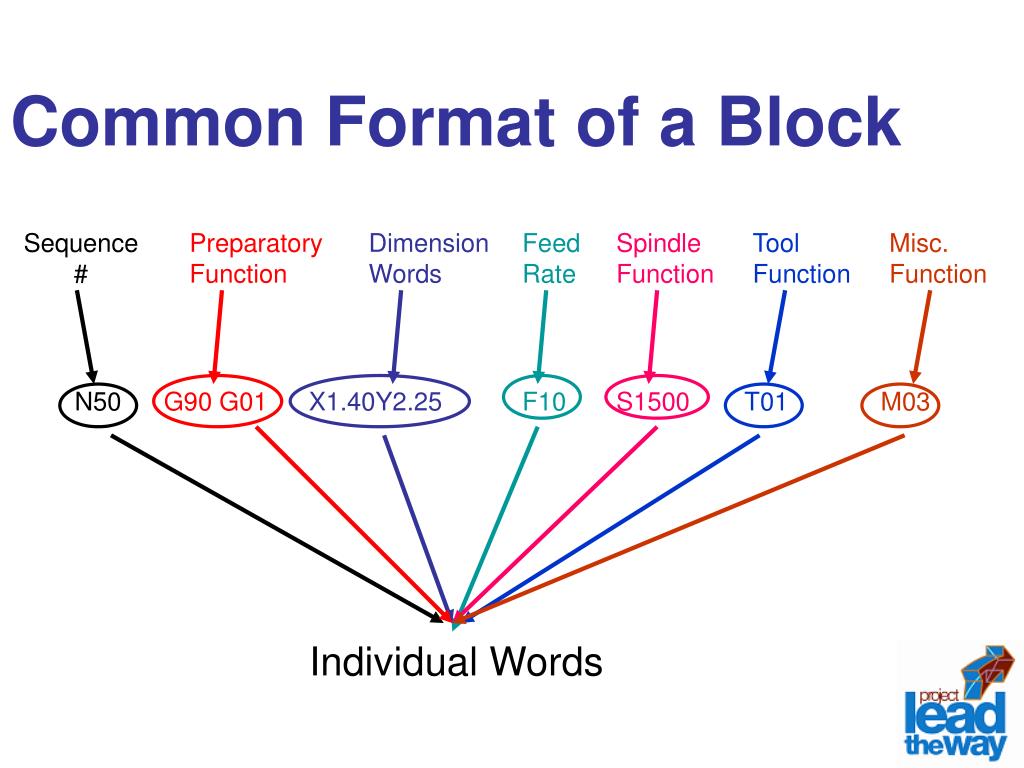 Common Format of a Block

Sequence #

Preparatory Function

Dimension Words

Feed Rate

Spindle Function

Tool Function

Misc. Function

N50

G90 G01

X1.40Y2.25

F10

S1500

T01

M03

Individual Words

project lead the way